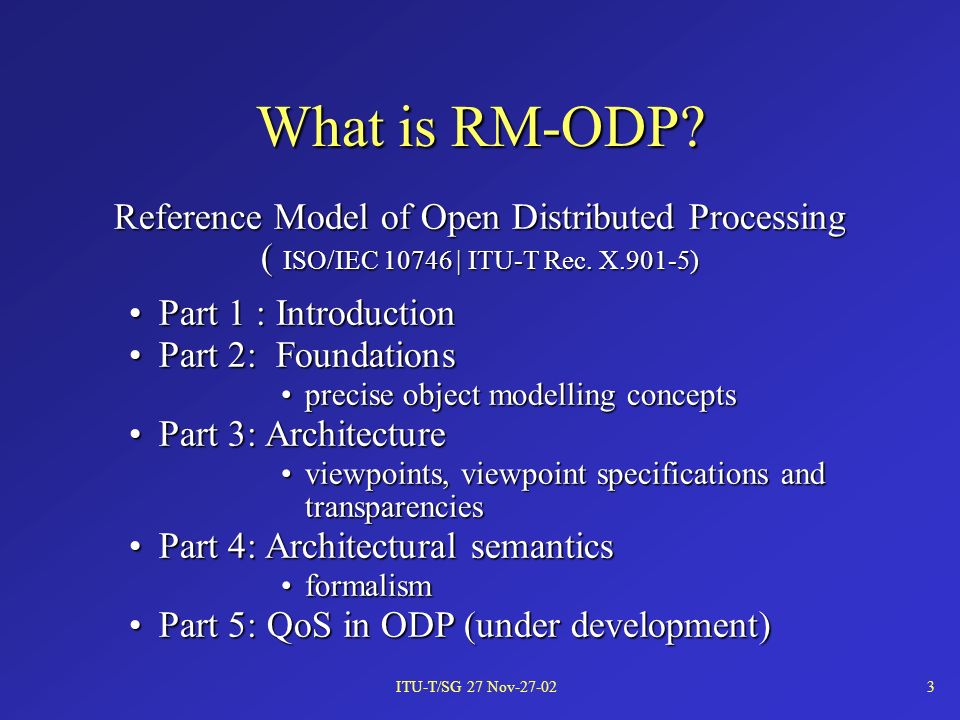 What is RM-ODP?

Reference Model of Open Distributed Processing
( ISO/IEC 10746 | ITU-T Rec. X.901-5)

• Part 1 : Introduction
• Part 2: Foundations
  • precise object modelling concepts
• Part 3: Architecture
  • viewpoints, viewpoint specifications and transparencies
• Part 4: Architectural semantics
  • formalism
• Part 5: QoS in ODP (under development)

ITU-T/SG 27 Nov-27-02

3